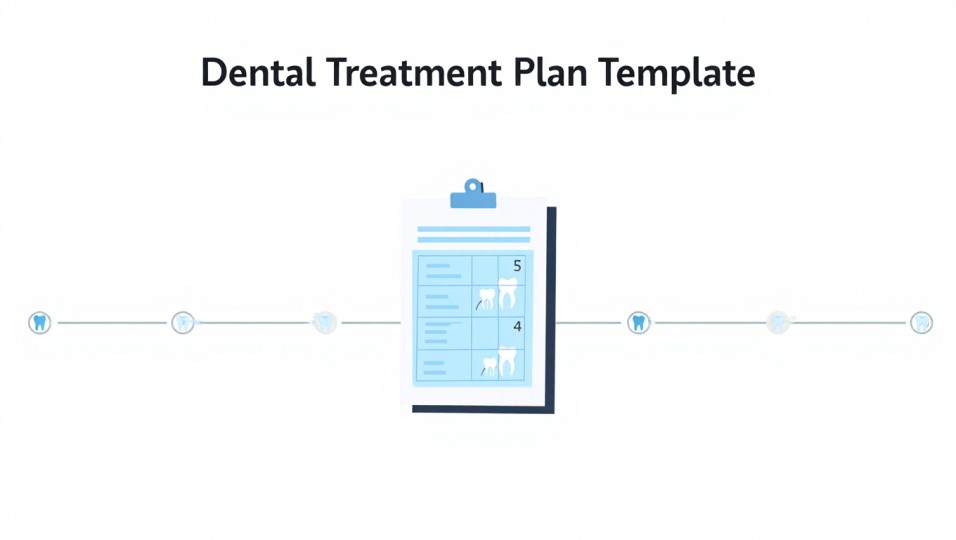 Dental Treatment Plan Template

5

4